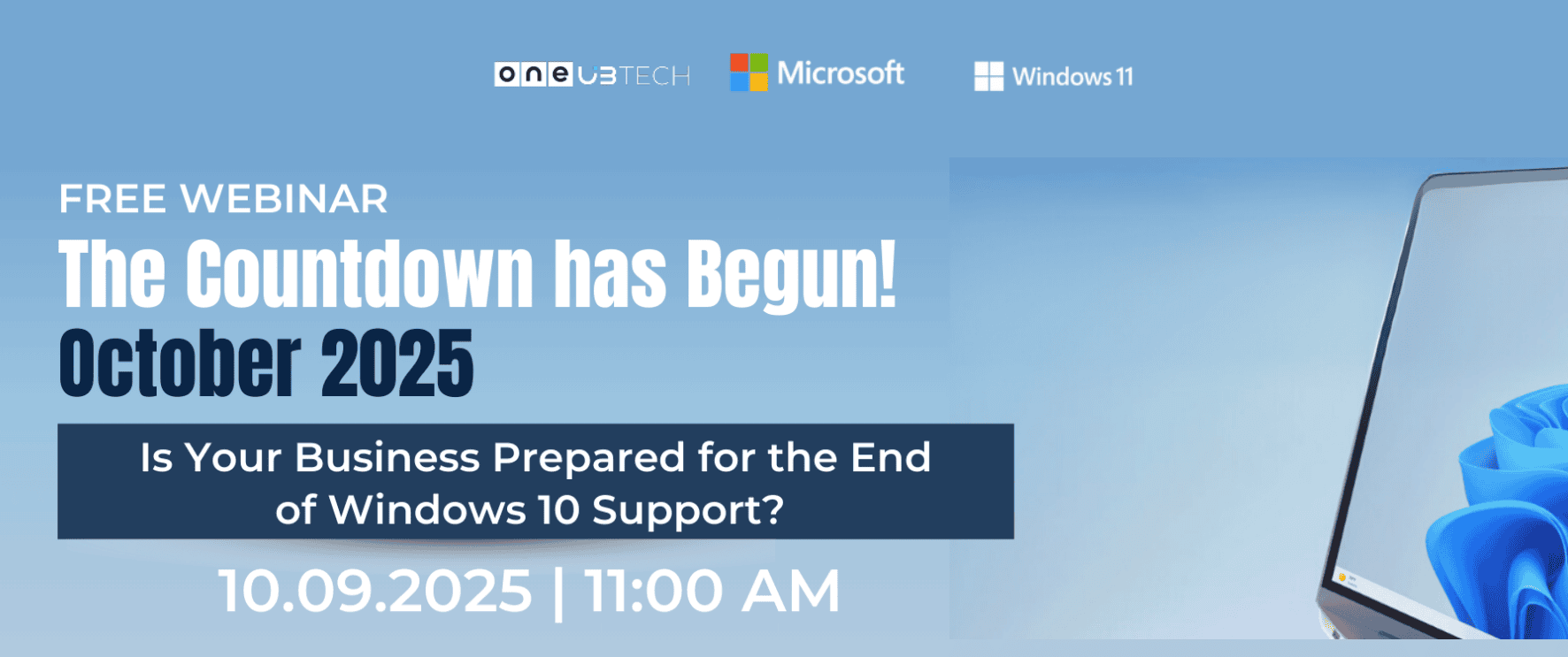 oneUBTECH Microsoft Windows 11

FREE WEBINAR
The Countdown has Begun!
October 2025

Is Your Business Prepared for the End of Windows 10 Support?

10.09.2025 | 11:00 AM